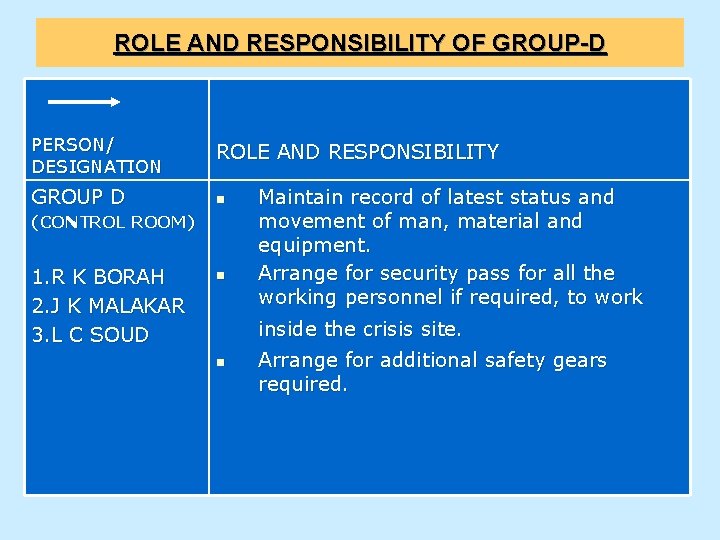 ROLE AND RESPONSIBILITY OF GROUP-D

| PERSON/ DESIGNATION | ROLE AND RESPONSIBILITY |
|---|---|
| GROUP D (CONTROL ROOM) 1.R K BORAH 2.J K MALAKAR 3.L C SOUD | ▪ Maintain record of latest status and movement of man, material and equipment. ▪ Arrange for security pass for all the working personnel if required, to work inside the crisis site. ▪ Arrange for additional safety gears required. |